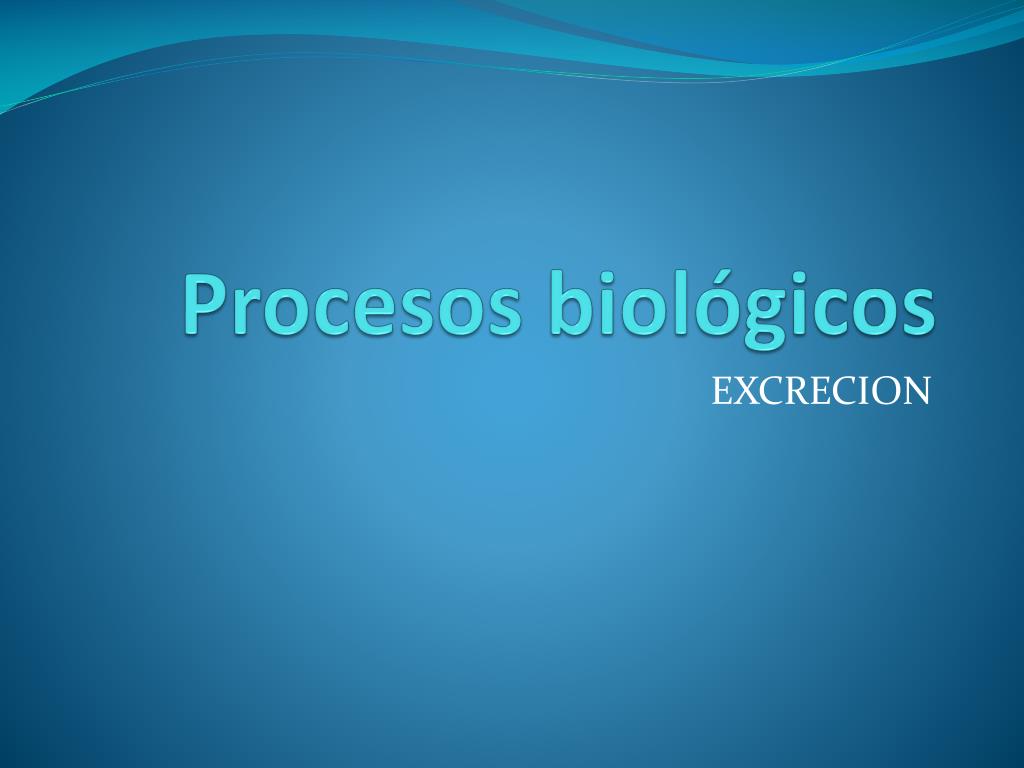 Procesos biológicos

EXCRECION